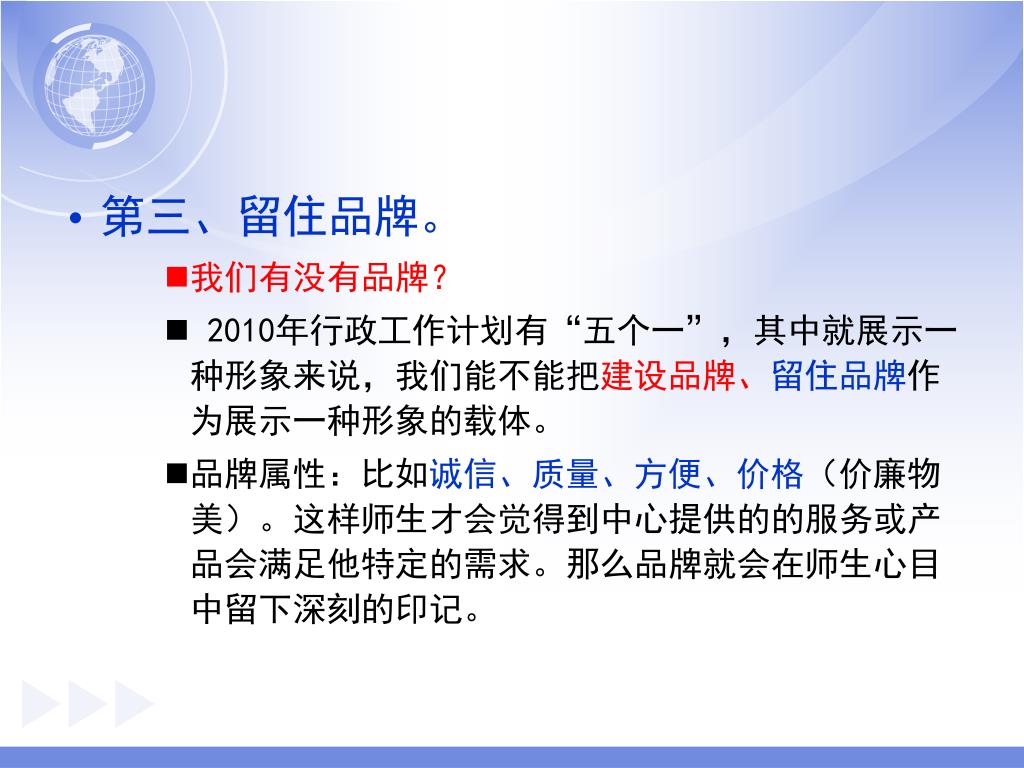 • 第三、留住品牌。

■我们有没有品牌？

■ 2010年行政工作计划有“五个一”，其中就展示一种形象来说，我们能不能把建设品牌、留住品牌作为展示一种形象的载体。

■品牌属性：比如诚信、质量、方便、价格（价廉物美）。这样师生才会觉得到中心提供的的服务或产品会满足他特定的需求。那么品牌就会在师生心目中留下深刻的印记。